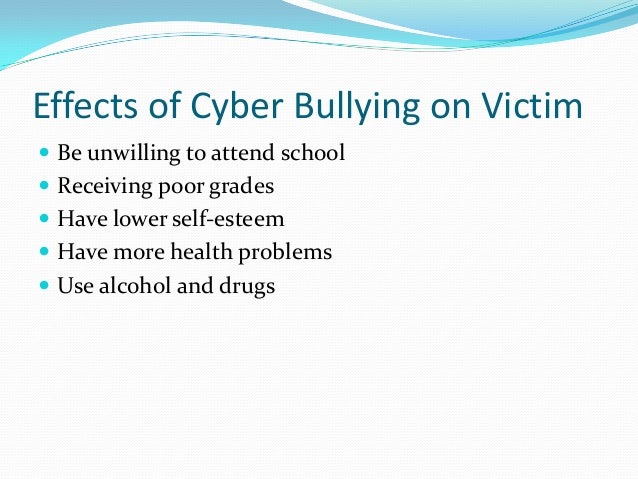 Effects of Cyber Bullying on Victim

- Be unwilling to attend school
- Receiving poor grades
- Have lower self-esteem
- Have more health problems
- Use alcohol and drugs